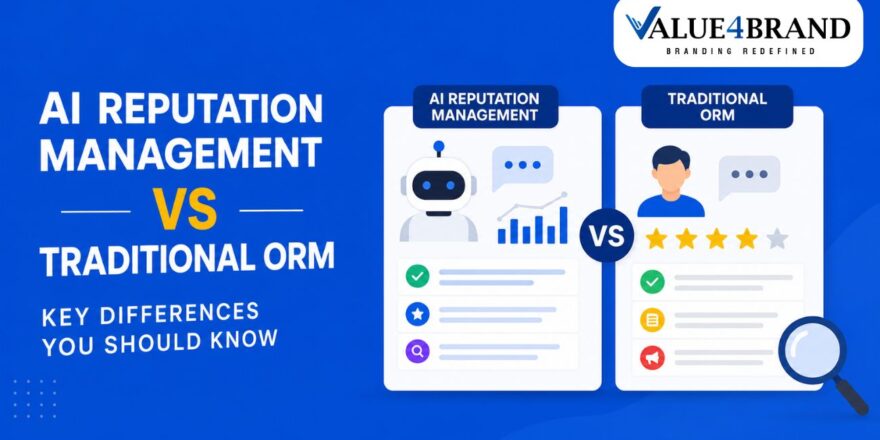 VALUE4BRAND
BRANDING REDEFINED

AI REPUTATION MANAGEMENT

VS

TRADITIONAL ORM

KEY DIFFERENCES YOU SHOULD KNOW

AI REPUTATION MANAGEMENT

VS

TRADITIONAL ORM